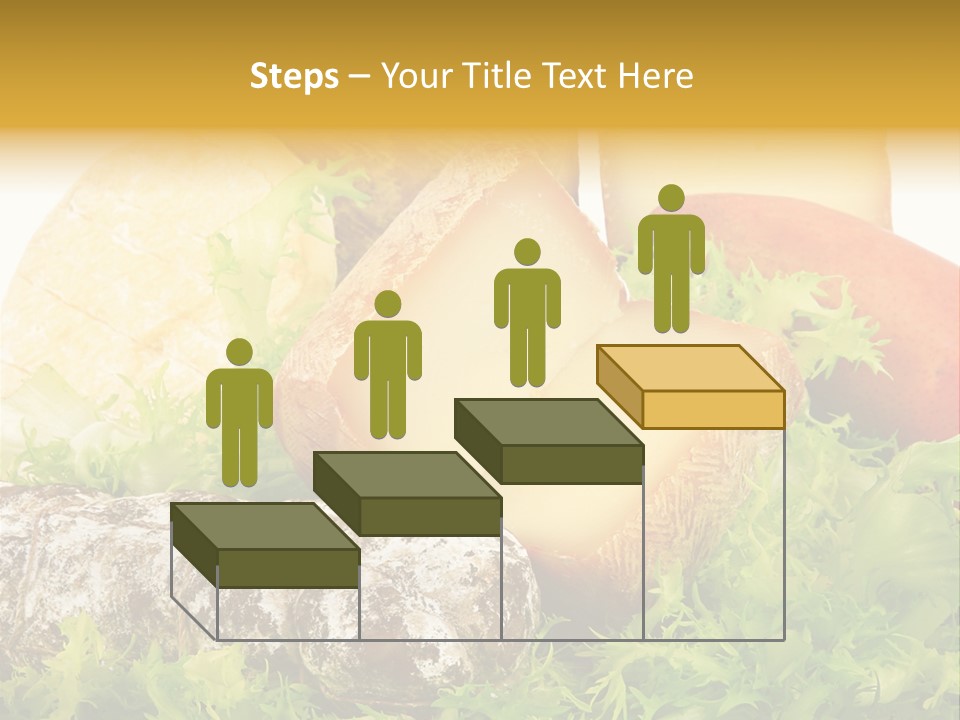 Steps – Your Title Text Here